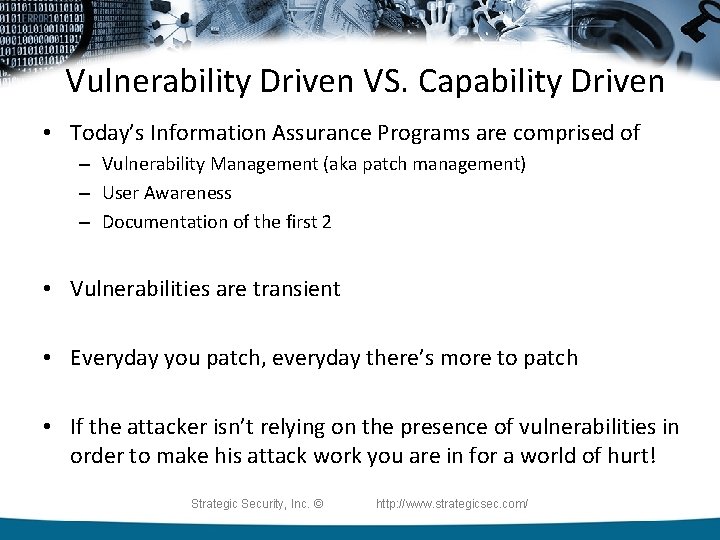 Vulnerability Driven VS. Capability Driven

• Today's Information Assurance Programs are comprised of
– Vulnerability Management (aka patch management)
– User Awareness
– Documentation of the first 2

• Vulnerabilities are transient

• Everyday you patch, everyday there's more to patch

• If the attacker isn't relying on the presence of vulnerabilities in order to make his attack work you are in for a world of hurt!

Strategic Security, Inc. © http://www.strategicsec.com/